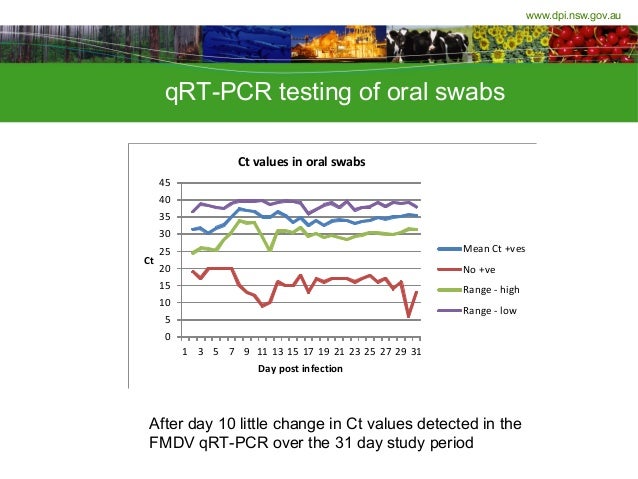 www.dpi.nsw.gov.au

qRT-PCR testing of oral swabs

Ct values in oral swabs

45
40
35
30
25
20
15
10
5
0

Ct

1 3 5 7 9 11 13 15 17 19 21 23 25 27 29 31

Day post infection

Mean Ct +ves
No +ve
Range - high
Range - low

After day 10 little change in Ct values detected in the FMDV qRT-PCR over the 31 day study period